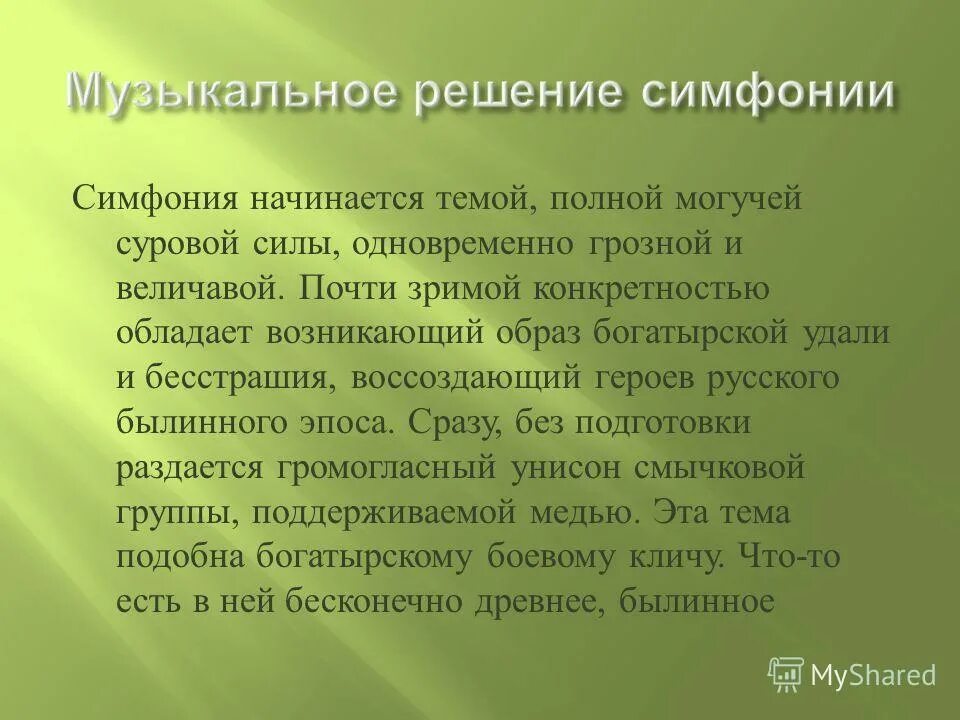 Музыкальное решение симфонии

Симфония начинается темой, полной могучей суровой силы, одновременно грозной и величавой. Почти зримой конкретностью обладает возникающий образ богатырской удали и бесстрашия, воссоздающий героев русского былинного эпоса. Сразу, без подготовки раздается громогласный унисон смычковой группы, поддерживаемой медью. Эта тема подобна богатырскому боевому кличу. Что-то есть в ней бесконечно древнее, былинное

MyShared